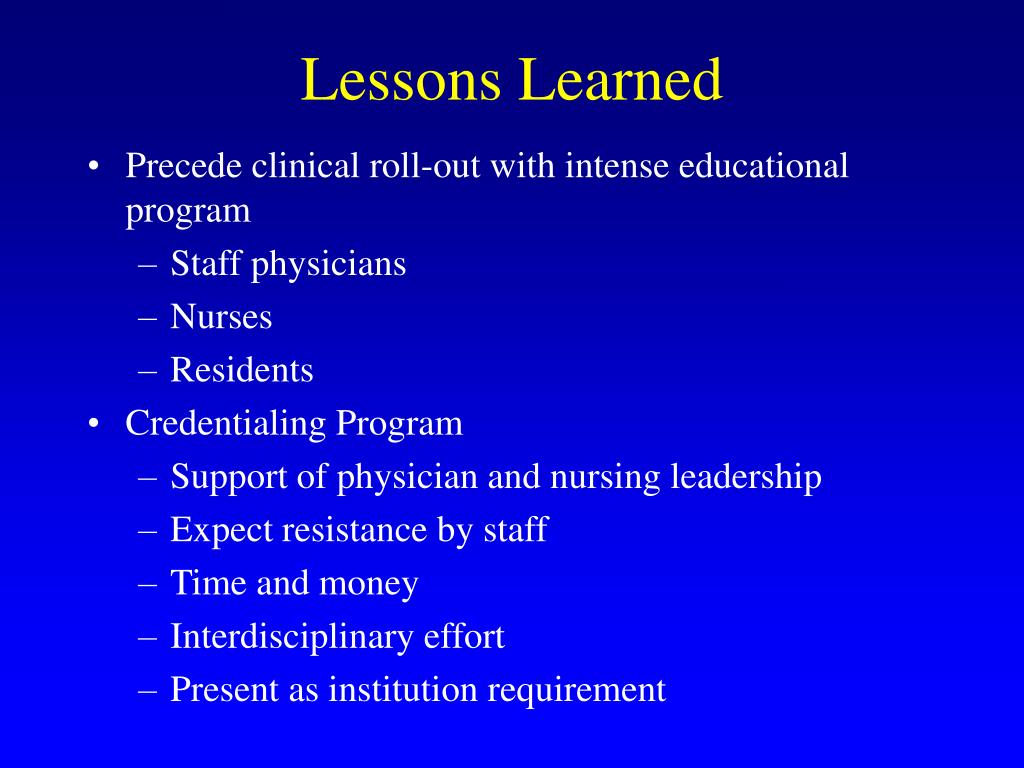 Lessons Learned

• Precede clinical roll-out with intense educational program
– Staff physicians
– Nurses
– Residents
• Credentialing Program
– Support of physician and nursing leadership
– Expect resistance by staff
– Time and money
– Interdisciplinary effort
– Present as institution requirement